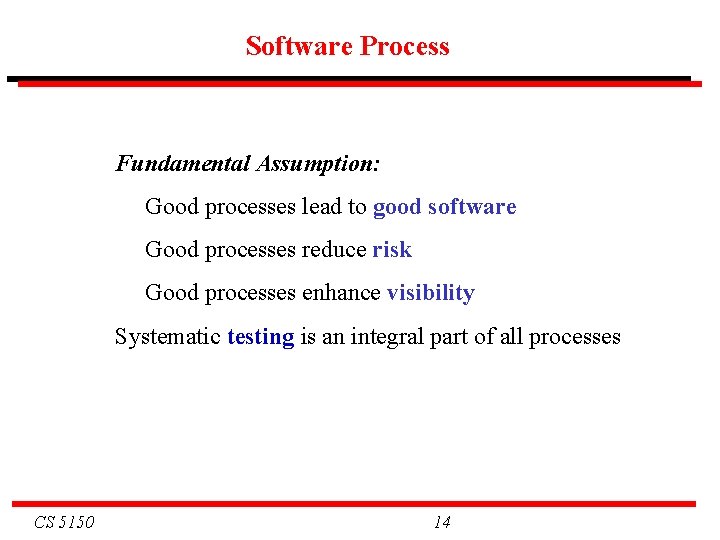 Software Process

Fundamental Assumption:

Good processes lead to good software

Good processes reduce risk

Good processes enhance visibility

Systematic testing is an integral part of all processes

CS 5150

14